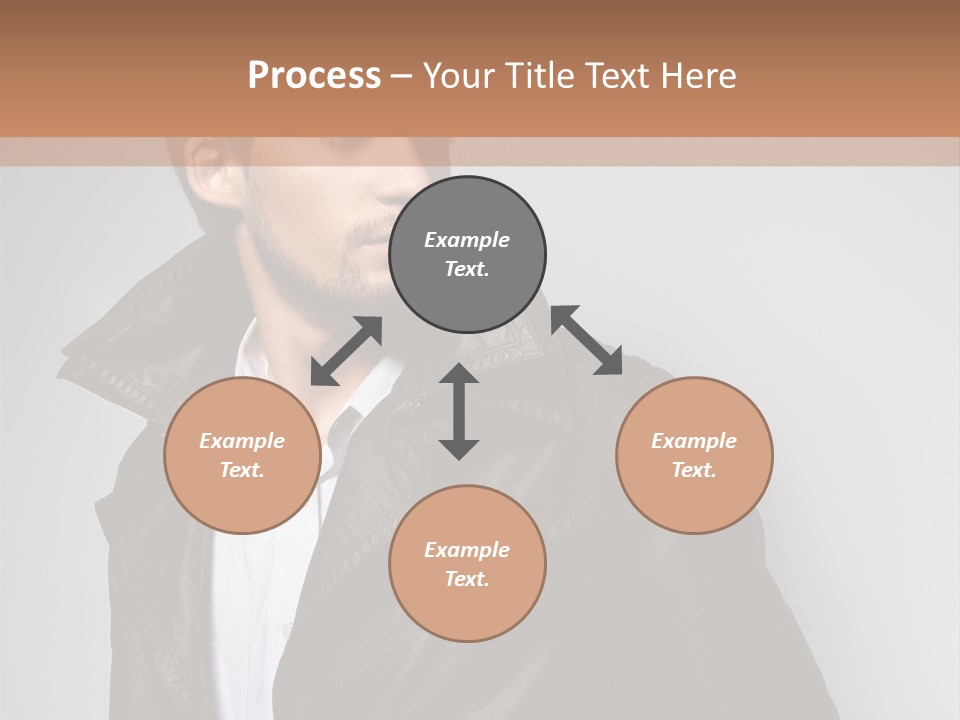 Process – Your Title Text Here

Example Text.

Example Text.

Example Text.

Example Text.